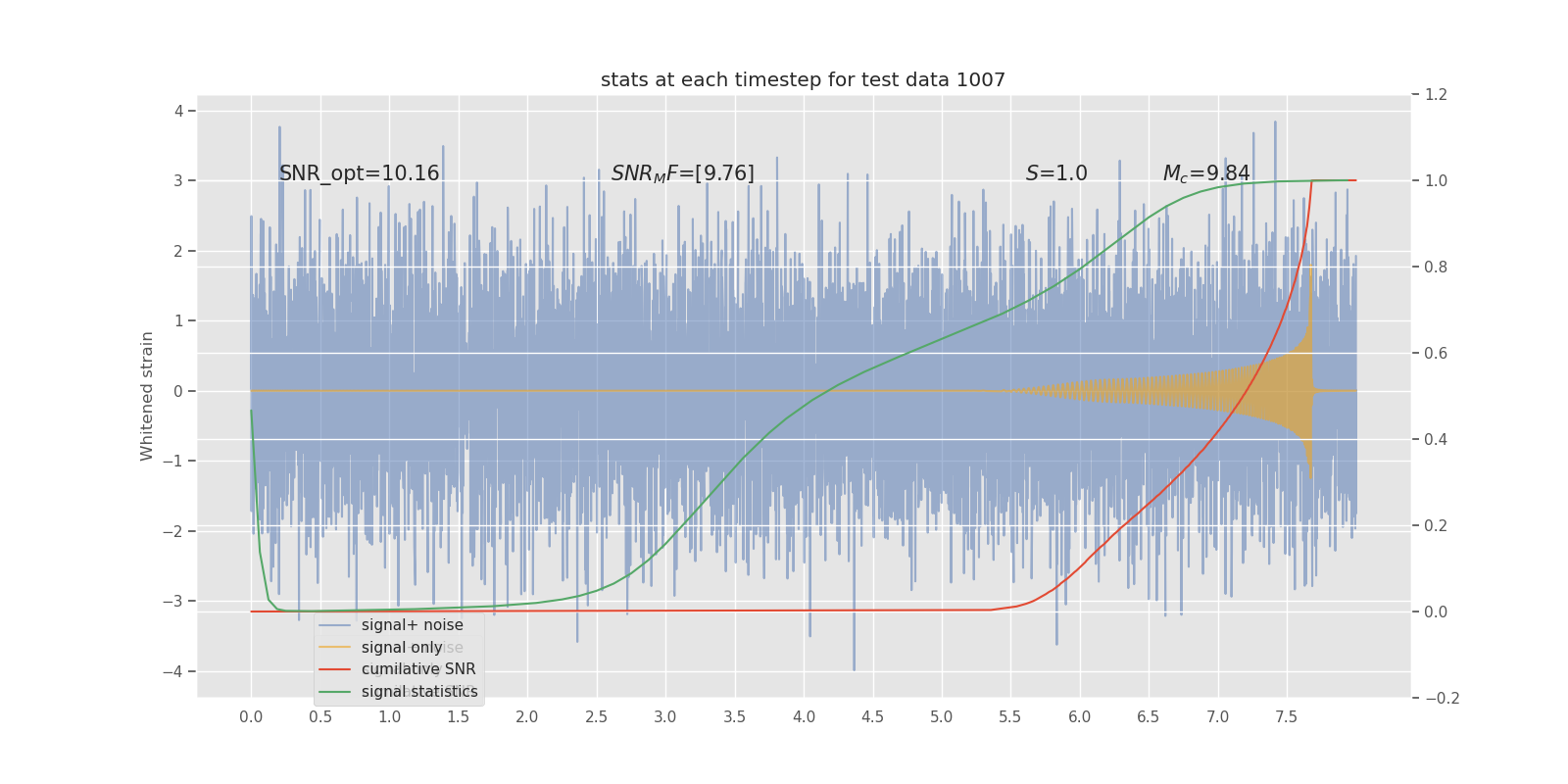 stats at each timestep for test data 1007

SNR_opt=10.16

$SNR_MF$=[9.76]

$S$=1.0

$M_c$=9.84

Whitened strain

4
3
2
1
0
−1
−2
−3
−4

1.2
1.0
0.8
0.6
0.4
0.2
0.0
−0.2

0.0 0.5 1.0 1.5 2.0 2.5 3.0 3.5 4.0 4.5 5.0 5.5 6.0 6.5 7.0 7.5

signal+ noise
signal only
cumilative SNR
signal statistics